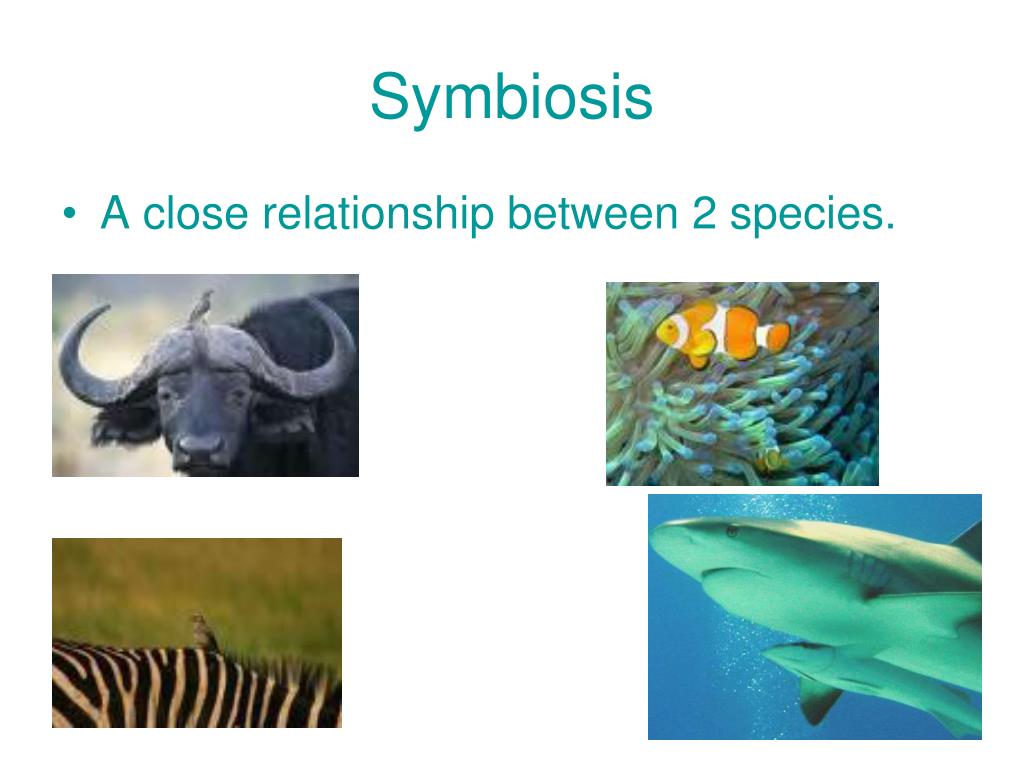 Symbiosis

• A close relationship between 2 species.